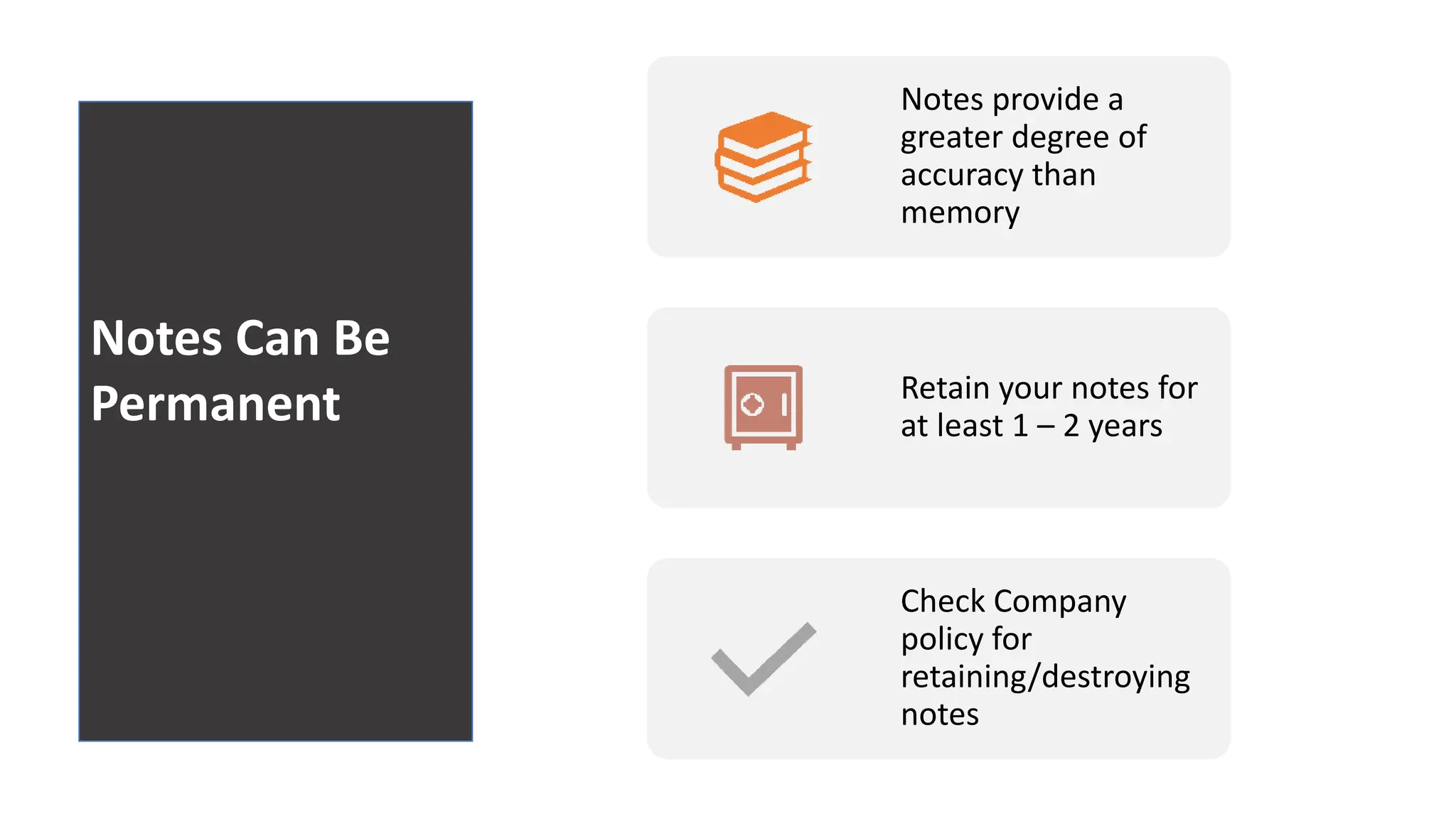 Notes Can Be Permanent

Notes provide a greater degree of accuracy than memory

Retain your notes for at least 1 – 2 years

Check Company policy for retaining/destroying notes